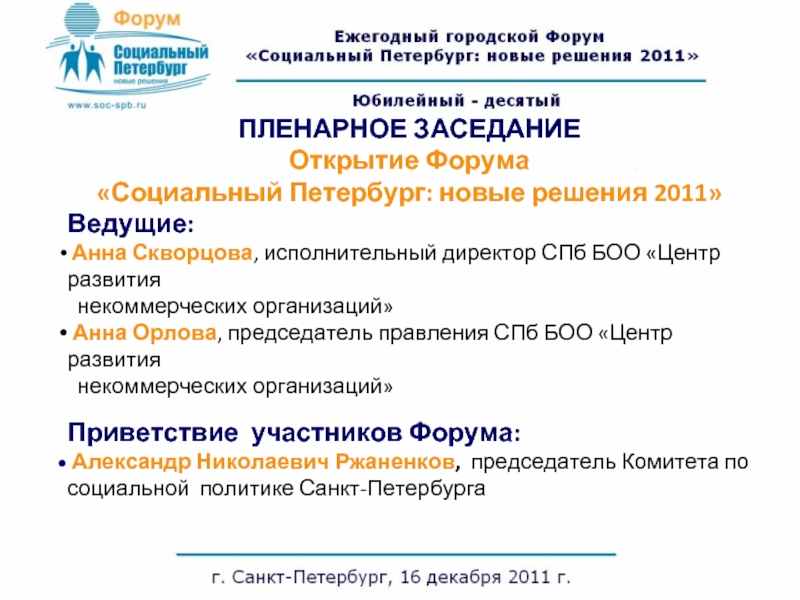 Форум
Социальный Петербург
новые решения
www.soc-spb.ru

Ежегодный городской Форум
«Социальный Петербург: новые решения 2011»

Юбилейный - десятый

ПЛЕНАРНОЕ ЗАСЕДАНИЕ
Открытие Форума
«Социальный Петербург: новые решения 2011»

Ведущие:
• Анна Скворцова, исполнительный директор СПб БОО «Центр развития некоммерческих организаций»
• Анна Орлова, председатель правления СПб БОО «Центр развития некоммерческих организаций»

Приветствие участников Форума:
• Александр Николаевич Ржаненков, председатель Комитета по социальной политике Санкт-Петербурга

г. Санкт-Петербург, 16 декабря 2011 г.